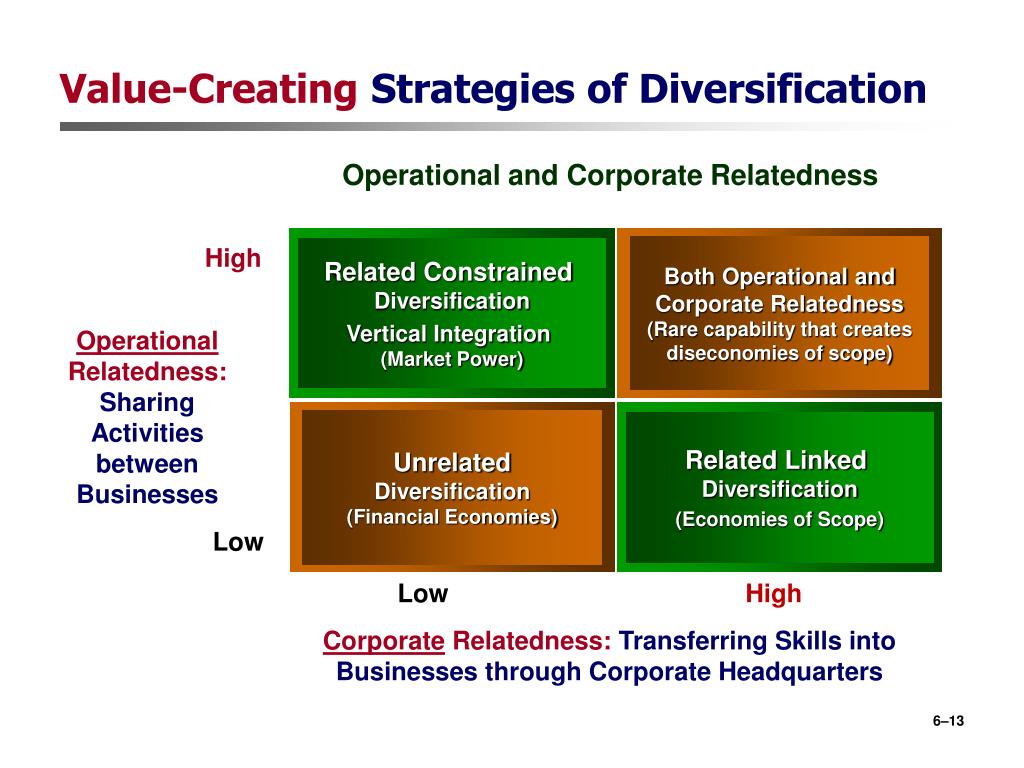 Value-Creating Strategies of Diversification

Operational and Corporate Relatedness

High

Operational Relatedness: Sharing Activities between Businesses

Low

Related Constrained Diversification
Vertical Integration (Market Power)

Both Operational and Corporate Relatedness
(Rare capability that creates diseconomies of scope)

Unrelated Diversification
(Financial Economies)

Related Linked Diversification
(Economies of Scope)

Low

High

Corporate Relatedness: Transferring Skills into Businesses through Corporate Headquarters

6–13